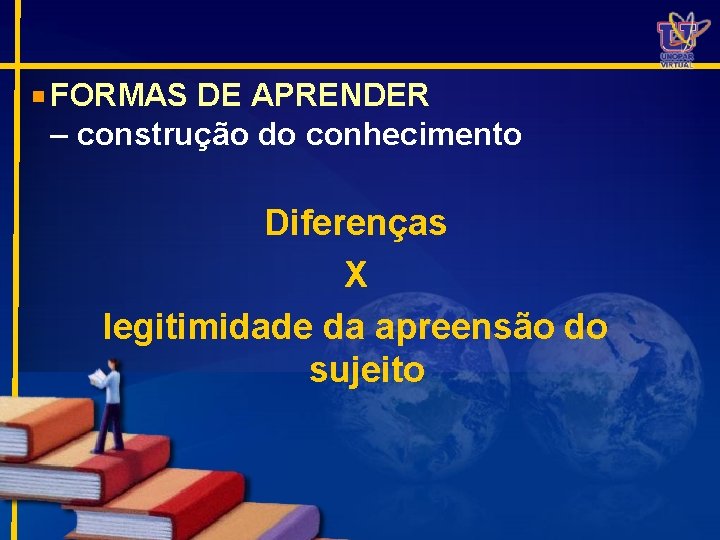 UNOPAR VIRTUAL

FORMAS DE APRENDER
– construção do conhecimento

Diferenças
X
legitimidade da apreensão do sujeito